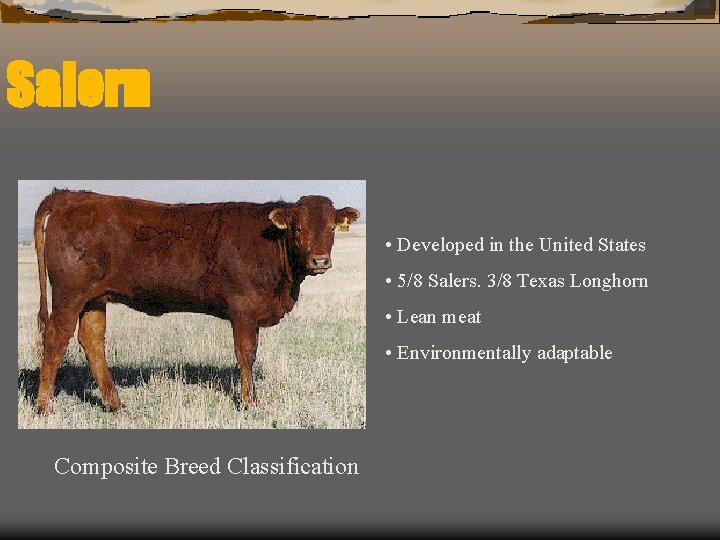 Salorn

• Developed in the United States

• 5/8 Salers. 3/8 Texas Longhorn

• Lean meat

• Environmentally adaptable

Composite Breed Classification